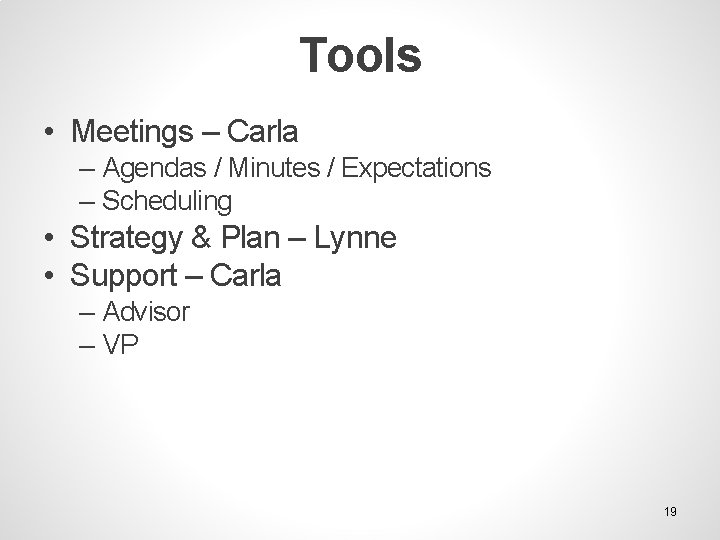 Tools

• Meetings – Carla
  – Agendas / Minutes / Expectations
  – Scheduling
• Strategy & Plan – Lynne
• Support – Carla
  – Advisor
  – VP

19